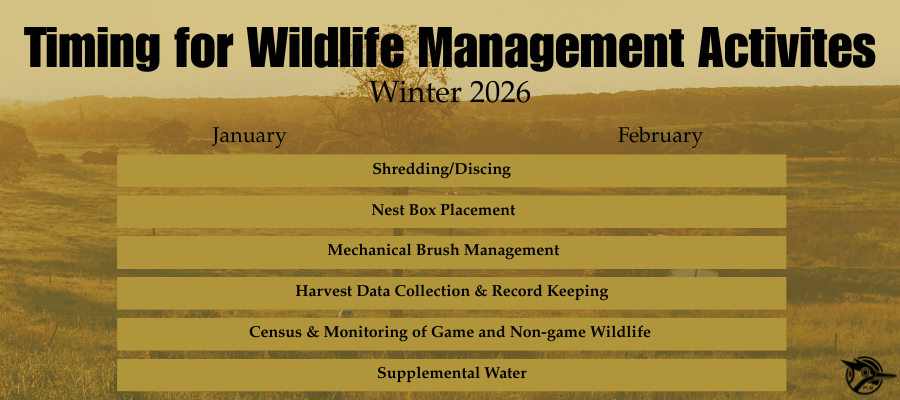 Timing for Wildlife Management Activites

Winter 2026

January

February

Shredding/Discing

Nest Box Placement

Mechanical Brush Management

Harvest Data Collection & Record Keeping

Census & Monitoring of Game and Non-game Wildlife

Supplemental Water